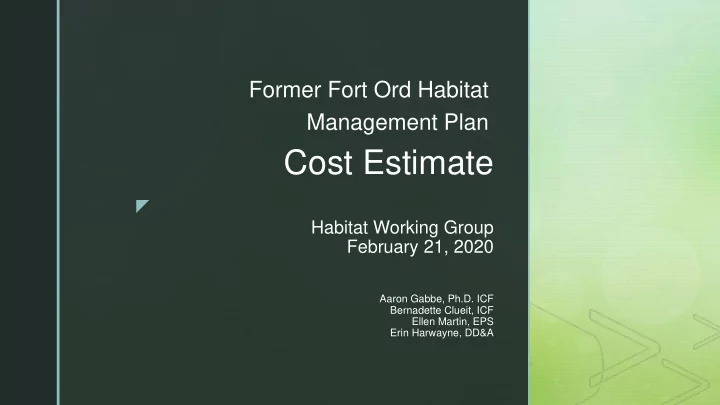 Former Fort Ord Habitat Management Plan

Cost Estimate

Habitat Working Group
February 21, 2020

Aaron Gabbe, Ph.D. ICF
Bernadette Clueit, ICF
Ellen Martin, EPS
Erin Harwayne, DD&A